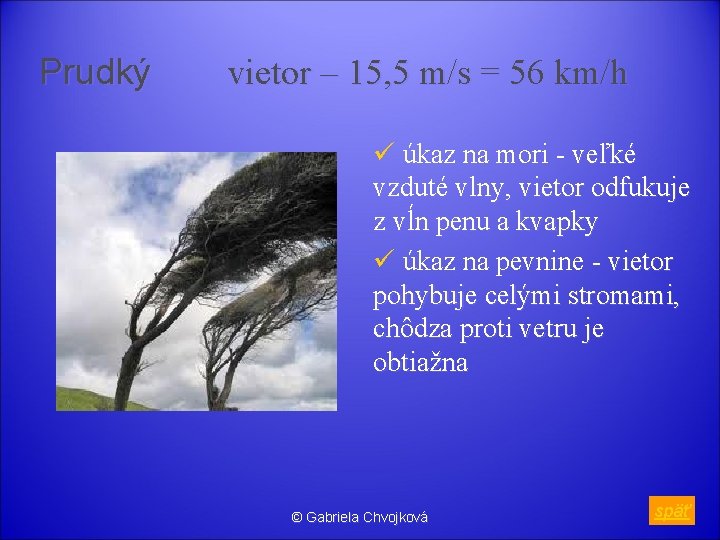 Prudký vietor – 15,5 m/s = 56 km/h

✓ úkaz na mori - veľké vzduté vlny, vietor odfukuje z vĺn penu a kvapky

✓ úkaz na pevnine - vietor pohybuje celými stromami, chôdza proti vetru je obtiažna

© Gabriela Chvojková

späť